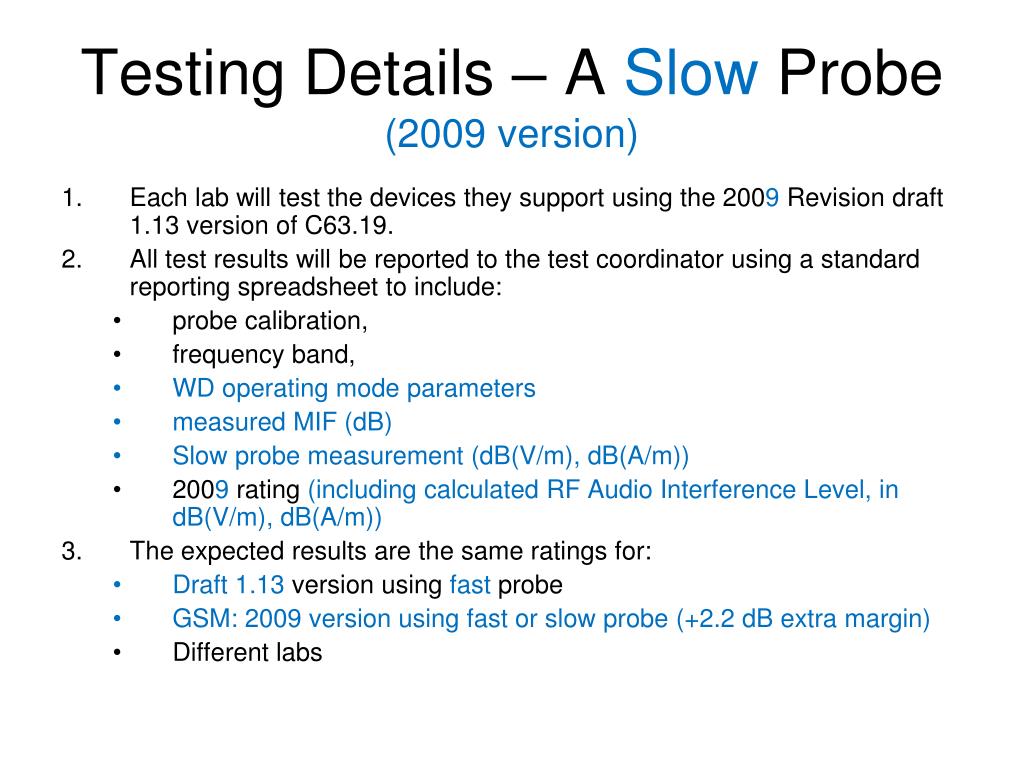 Testing Details – A Slow Probe
(2009 version)

1. Each lab will test the devices they support using the 2009 Revision draft 1.13 version of C63.19.
2. All test results will be reported to the test coordinator using a standard reporting spreadsheet to include:
• probe calibration,
• frequency band,
• WD operating mode parameters
• measured MIF (dB)
• Slow probe measurement (dB(V/m), dB(A/m))
• 2009 rating (including calculated RF Audio Interference Level, in dB(V/m), dB(A/m))
3. The expected results are the same ratings for:
• Draft 1.13 version using fast probe
• GSM: 2009 version using fast or slow probe (+2.2 dB extra margin)
• Different labs